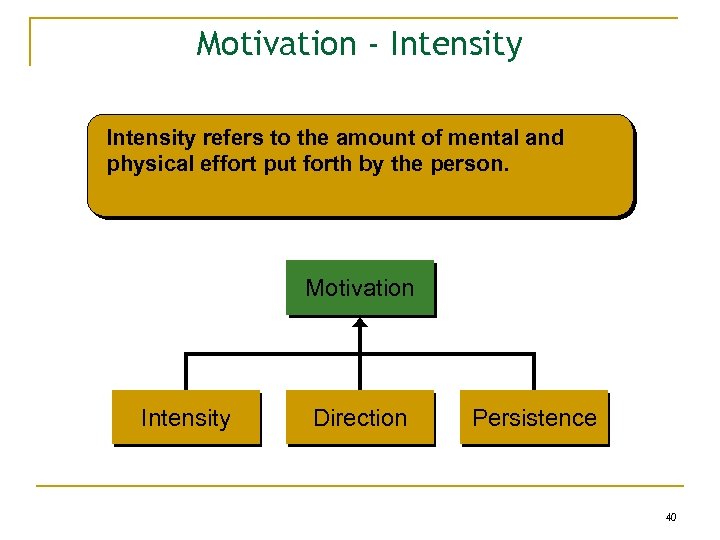 Motivation - Intensity

Intensity refers to the amount of mental and physical effort put forth by the person.

Motivation

Intensity

Direction

Persistence

40